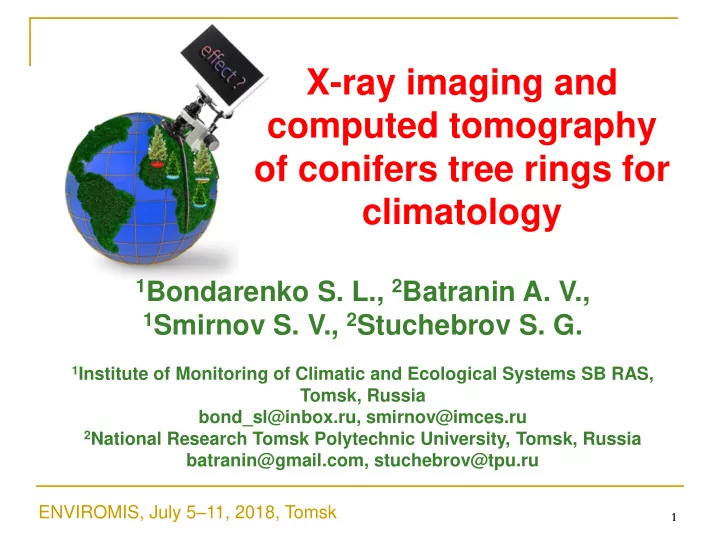 effect ?

X-ray imaging and computed tomography of conifers tree rings for climatology

$^1$Bondarenko S. L., $^2$Batranin A. V., $^1$Smirnov S. V., $^2$Stuchebrov S. G.

$^1$Institute of Monitoring of Climatic and Ecological Systems SB RAS, Tomsk, Russia
bond_sl@inbox.ru, smirnov@imces.ru
$^2$National Research Tomsk Polytechnic University, Tomsk, Russia
batranin@gmail.com, stuchebrov@tpu.ru

ENVIROMIS, July 5–11, 2018, Tomsk

1